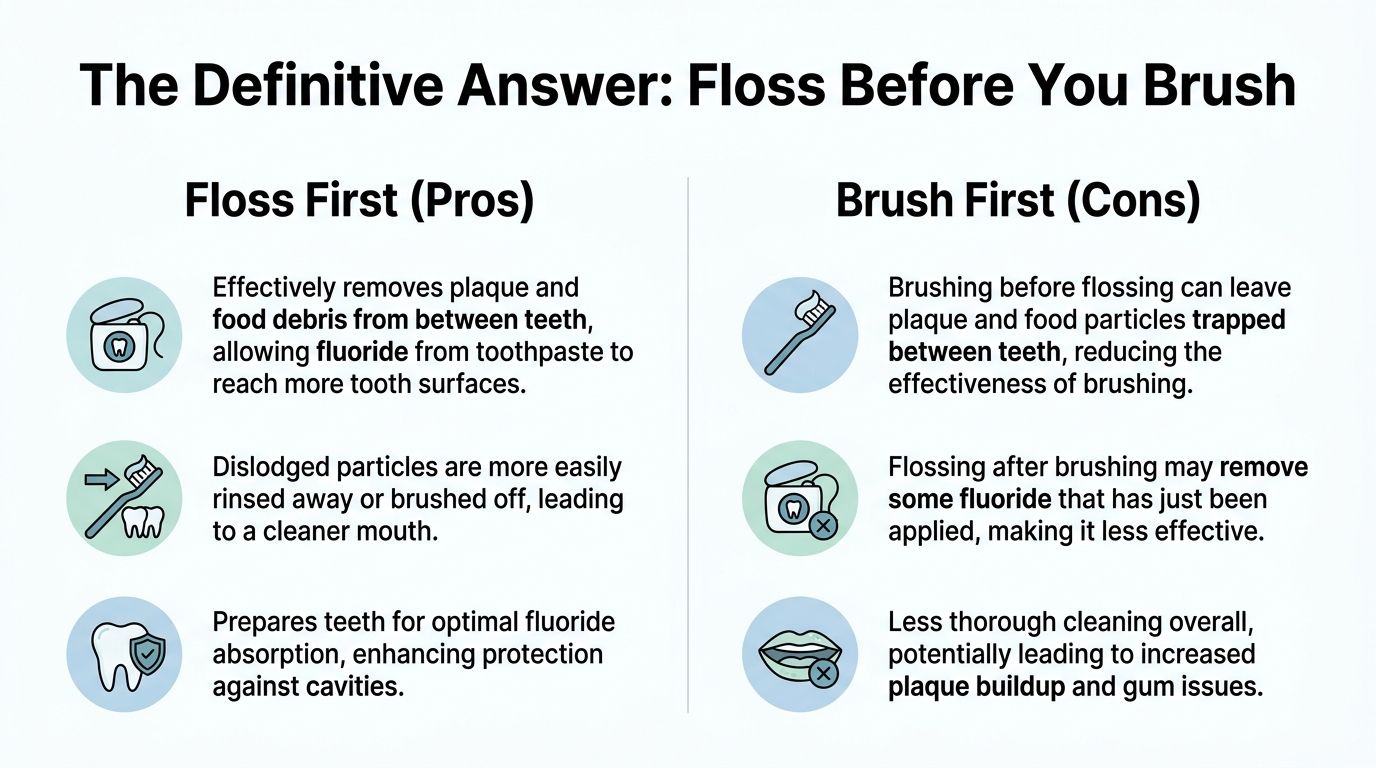 The Definitive Answer: Floss Before You Brush

Floss First (Pros)

Effectively removes plaque and food debris from between teeth, allowing fluoride from toothpaste to reach more tooth surfaces.

Dislodged particles are more easily rinsed away or brushed off, leading to a cleaner mouth.

Prepares teeth for optimal fluoride absorption, enhancing protection against cavities.

Brush First (Cons)

Brushing before flossing can leave plaque and food particles trapped between teeth, reducing the effectiveness of brushing.

Flossing after brushing may remove some fluoride that has just been applied, making it less effective.

Less thorough cleaning overall, potentially leading to increased plaque buildup and gum issues.